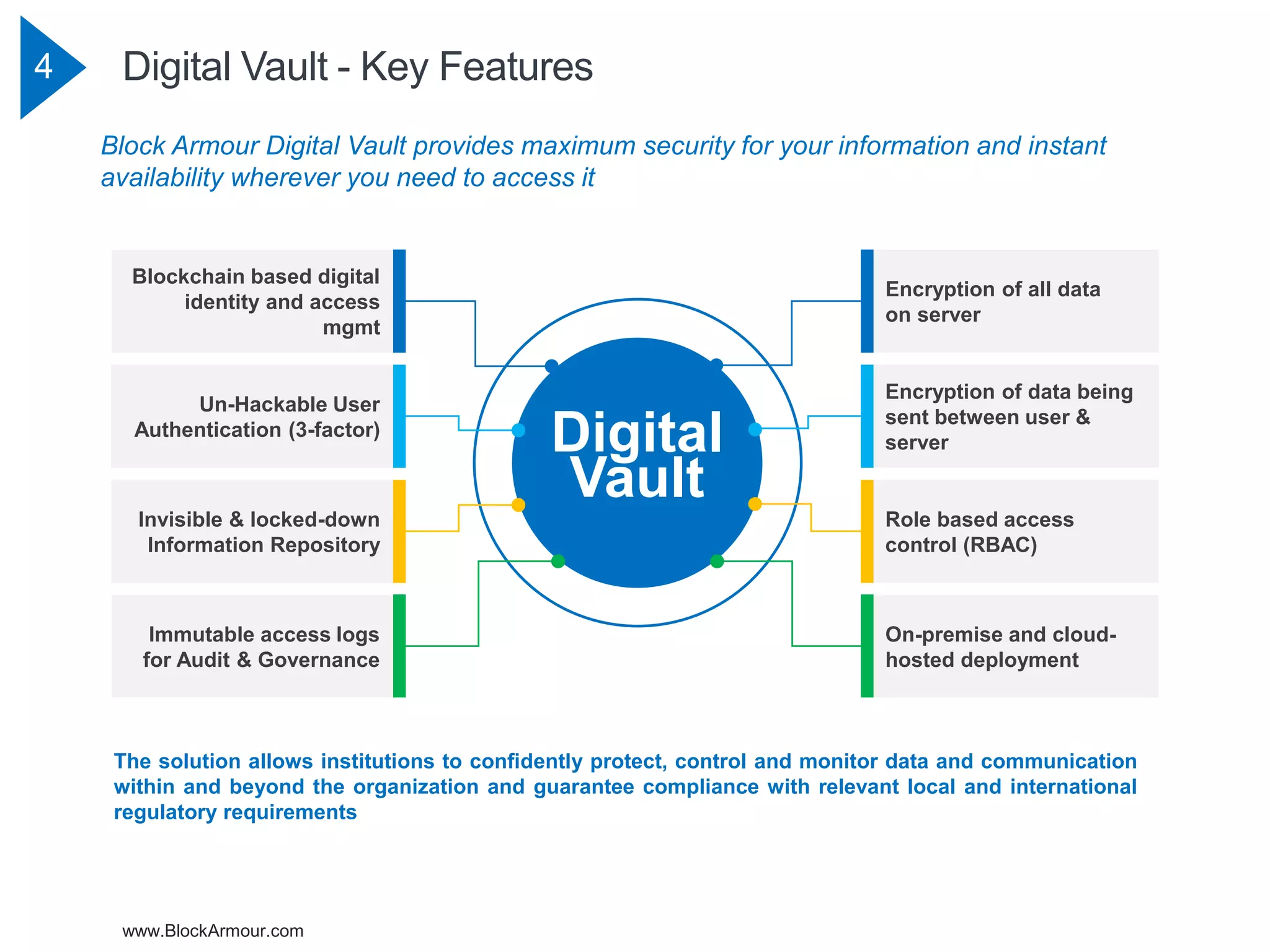 4

Digital Vault - Key Features

Block Armour Digital Vault provides maximum security for your information and instant availability wherever you need to access it

Blockchain based digital identity and access mgmt

Un-Hackable User Authentication (3-factor)

Invisible & locked-down Information Repository

Immutable access logs for Audit & Governance

Digital Vault

Encryption of all data on server

Encryption of data being sent between user & server

Role based access control (RBAC)

On-premise and cloud-hosted deployment

The solution allows institutions to confidently protect, control and monitor data and communication within and beyond the organization and guarantee compliance with relevant local and international regulatory requirements

www.BlockArmour.com